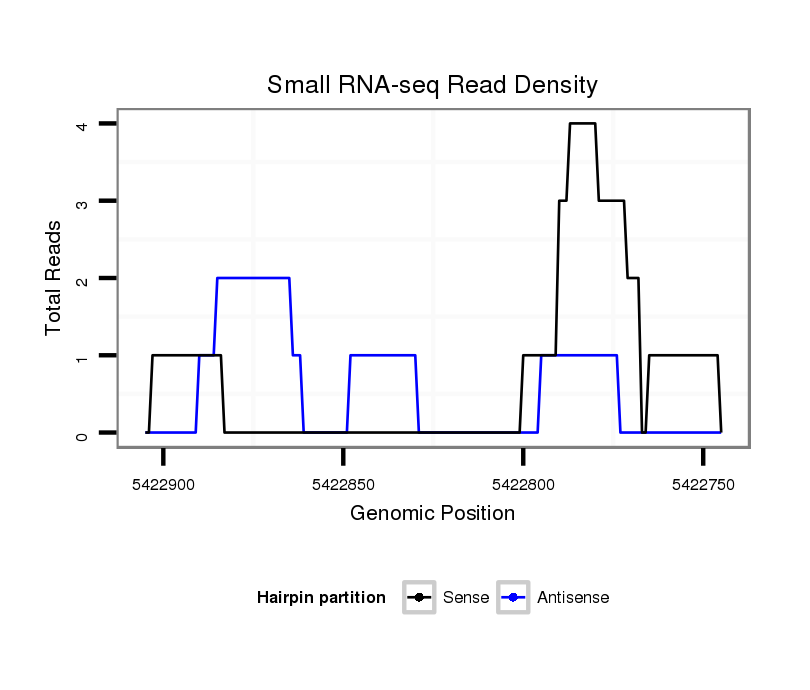 Small RNA-seq Read Density

Total Reads

4
3
2
1
0

5422900
5422850
5422800
5422750

Genomic Position

Hairpin partition
Sense
Antisense